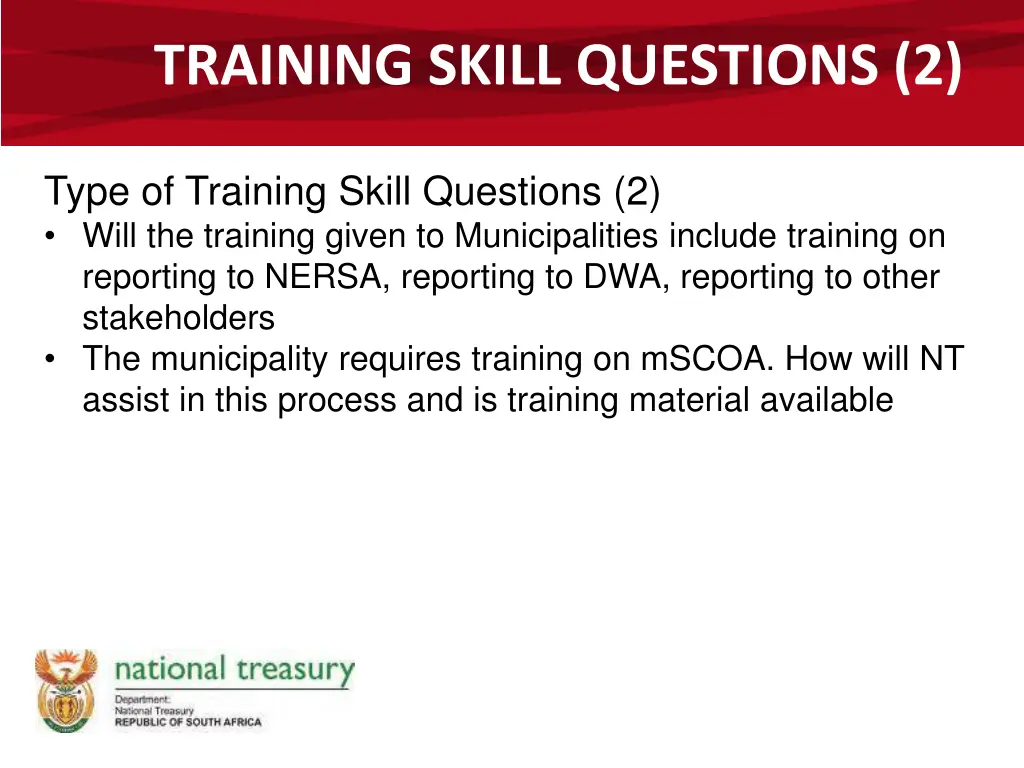 TRAINING SKILL QUESTIONS (2)

Type of Training Skill Questions (2)
• Will the training given to Municipalities include training on reporting to NERSA, reporting to DWA, reporting to other stakeholders
• The municipality requires training on mSCOA. How will NT assist in this process and is training material available

national treasury
Department:
National Treasury
REPUBLIC OF SOUTH AFRICA